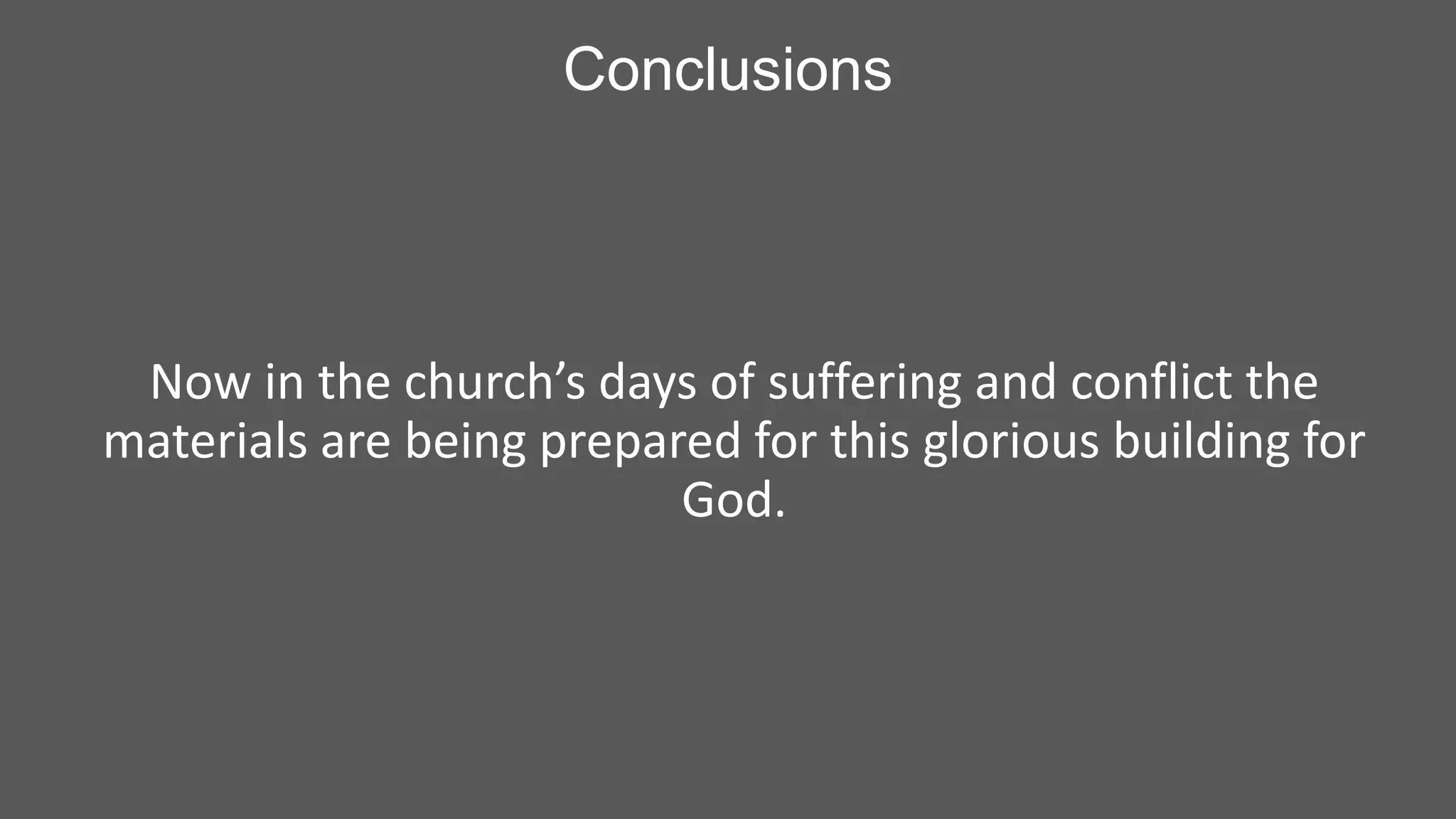 Conclusions

Now in the church’s days of suffering and conflict the materials are being prepared for this glorious building for God.